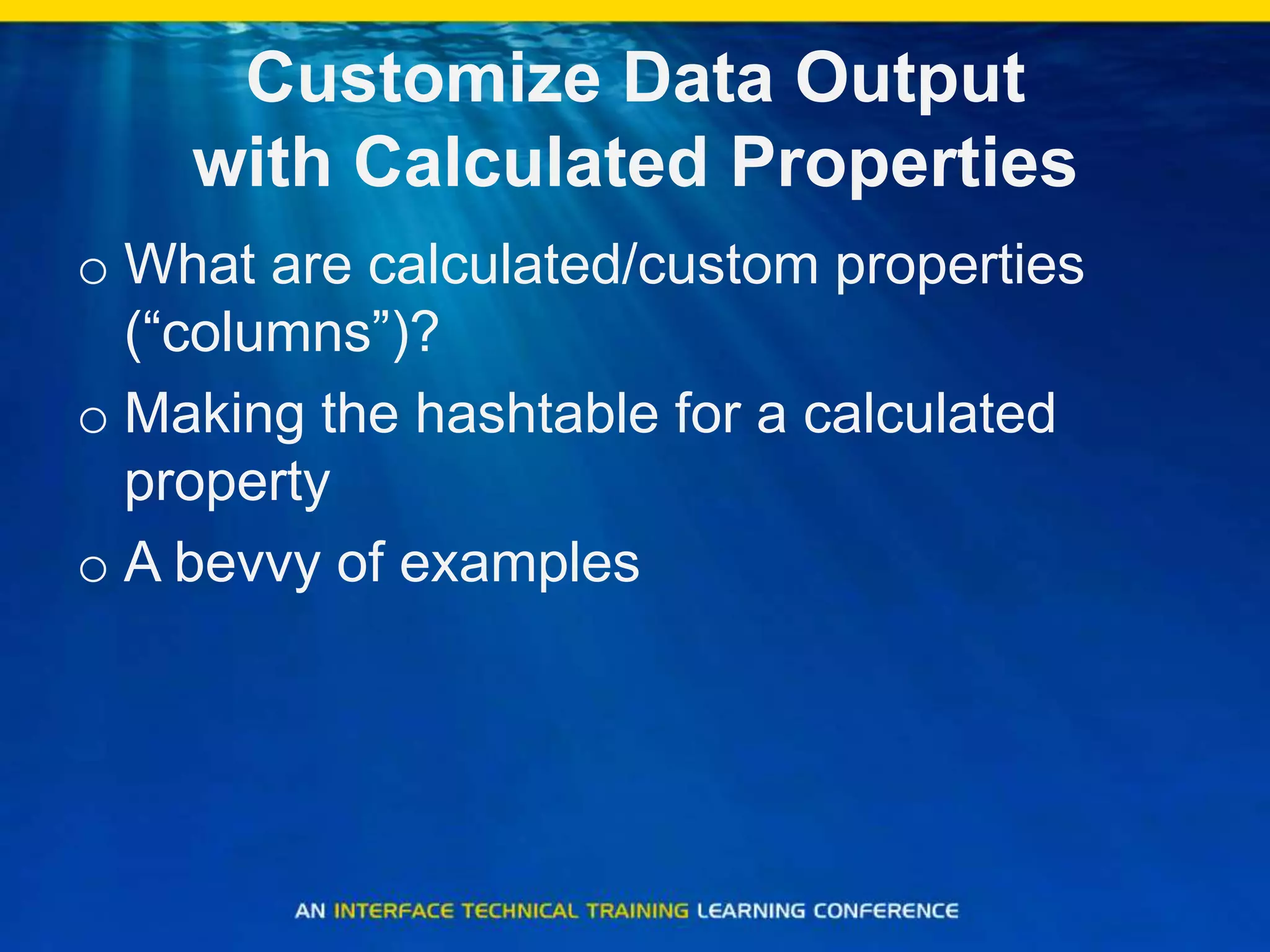 Customize Data Output with Calculated Properties

o What are calculated/custom properties (“columns”)?

o Making the hashtable for a calculated property

o A bevvy of examples

AN INTERFACE TECHNICAL TRAINING LEARNING CONFERENCE